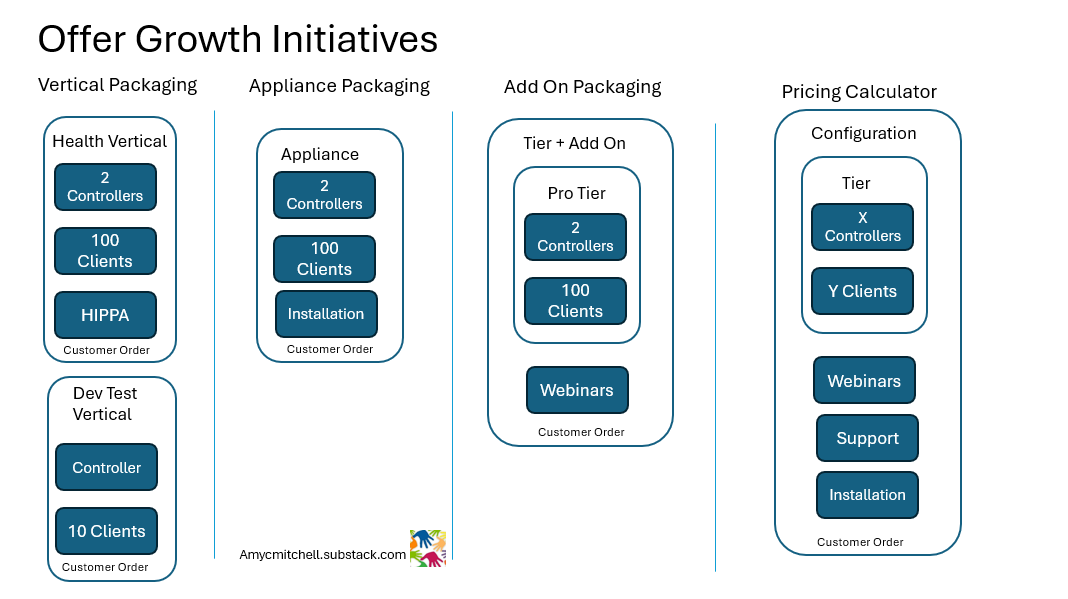 Offer Growth Initiatives

Vertical Packaging

Health Vertical

2 Controllers

100 Clients

HIPPA

Customer Order

Dev Test Vertical

Controller

10 Clients

Customer Order

Appliance Packaging

Appliance

2 Controllers

100 Clients

Installation

Customer Order

Amycmitchell.substack.com

Add On Packaging

Tier + Add On

Pro Tier

2 Controllers

100 Clients

Webinars

Customer Order

Pricing Calculator

Configuration

Tier

X Controllers

Y Clients

Webinars

Support

Installation

Customer Order